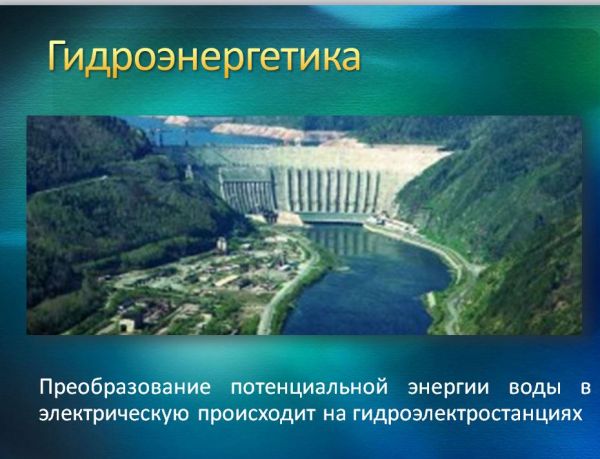 Гидроэнергетика

Преобразование потенциальной энергии воды в электрическую происходит на гидроэлектростанциях